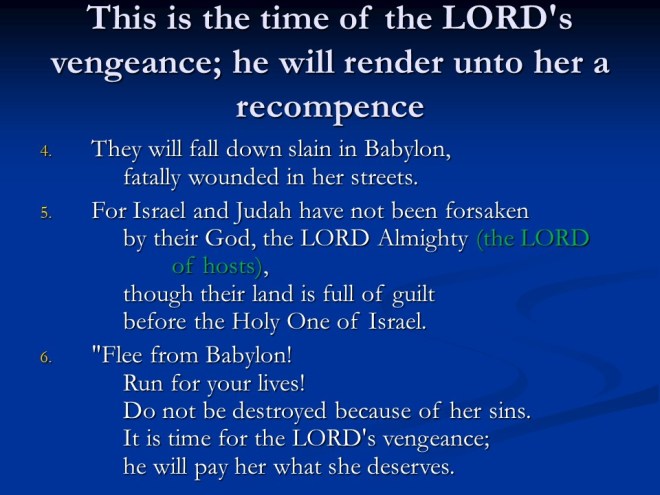 This is the time of the LORD's vengeance; he will render unto her a recompence

4. They will fall down slain in Babylon,
fatally wounded in her streets.

5. For Israel and Judah have not been forsaken
by their God, the LORD Almighty (the LORD of hosts),
though their land is full of guilt
before the Holy One of Israel.

6. "Flee from Babylon!
Run for your lives!
Do not be destroyed because of her sins.
It is time for the LORD's vengeance;
he will pay her what she deserves.